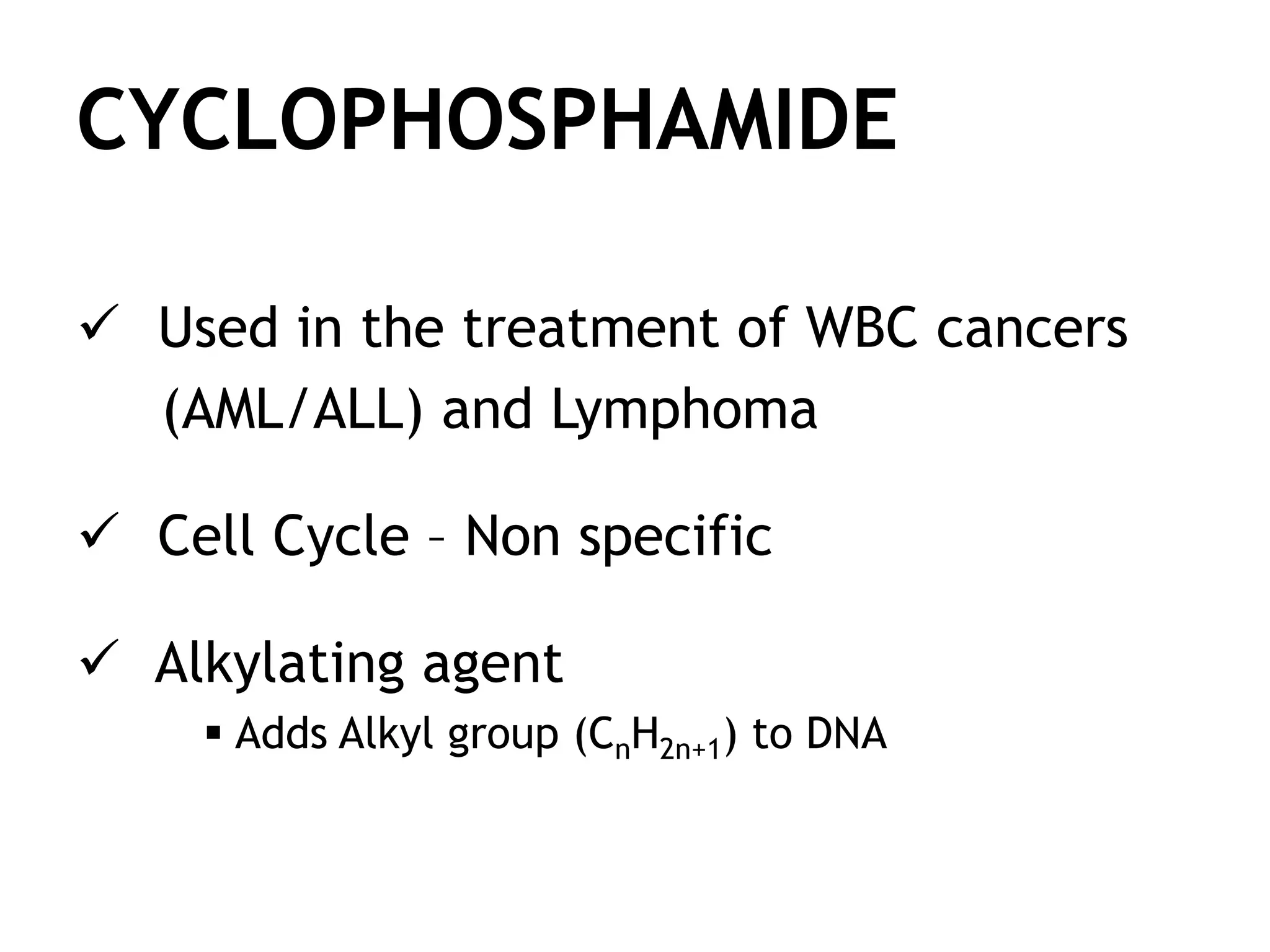 CYCLOPHOSPHAMIDE

✓ Used in the treatment of WBC cancers (AML/ALL) and Lymphoma

✓ Cell Cycle – Non specific

✓ Alkylating agent
▪ Adds Alkyl group ($C_nH_{2n+1}$) to DNA